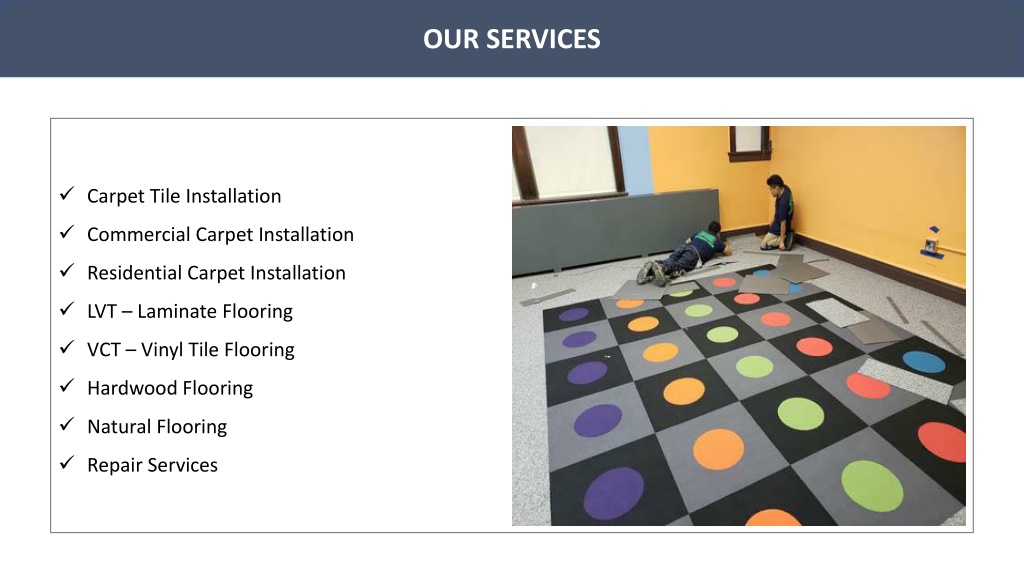 OUR SERVICES

✓ Carpet Tile Installation
✓ Commercial Carpet Installation
✓ Residential Carpet Installation
✓ LVT – Laminate Flooring
✓ VCT – Vinyl Tile Flooring
✓ Hardwood Flooring
✓ Natural Flooring
✓ Repair Services